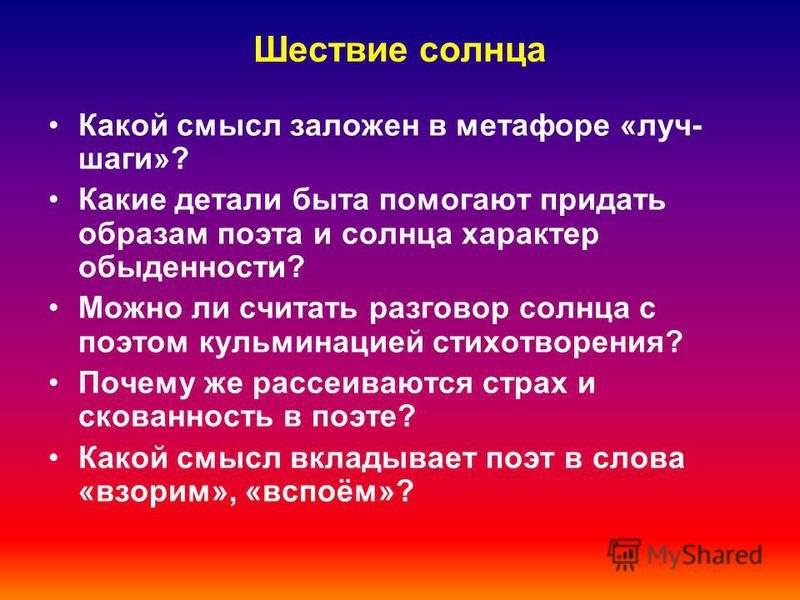 Шествие солнца

• Какой смысл заложен в метафоре «луч-шаги»?
• Какие детали быта помогают придать образам поэта и солнца характер обыденности?
• Можно ли считать разговор солнца с поэтом кульминацией стихотворения?
• Почему же рассеиваются страх и скованность в поэте?
• Какой смысл вкладывает поэт в слова «взорим», «вспоём»?

MyShared